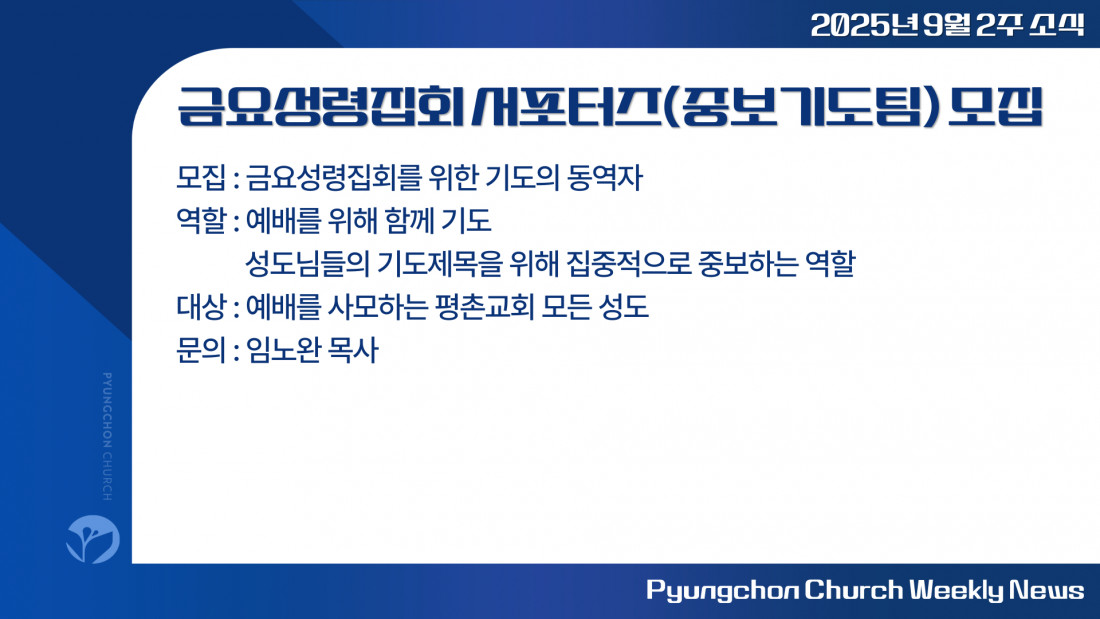 2025년 9월 2주 소식

금요성령집회 서포터즈(중보기도팀) 모집

모집 : 금요성령집회를 위한 기도의 동역자
역할 : 예배를 위해 함께 기도
성도님들의 기도제목을 위해 집중적으로 중보하는 역할
대상 : 예배를 사모하는 평촌교회 모든 성도
문의 : 임노완 목사

PYUNGCHON CHURCH

Pyungchon Church Weekly News